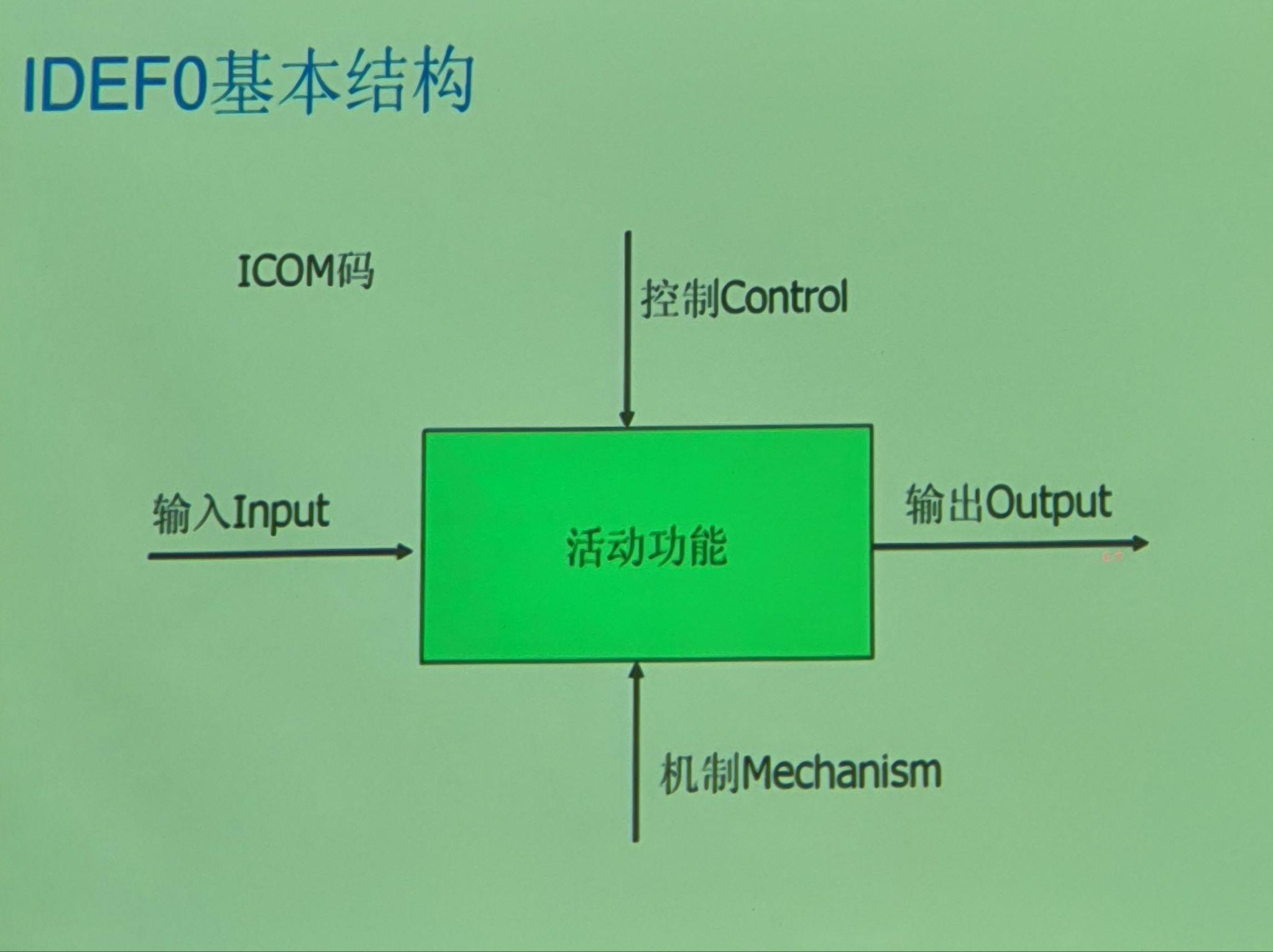 IDEF0基本结构

ICOM码

控制Control

输入Input

活动功能

输出Output

机制Mechanism